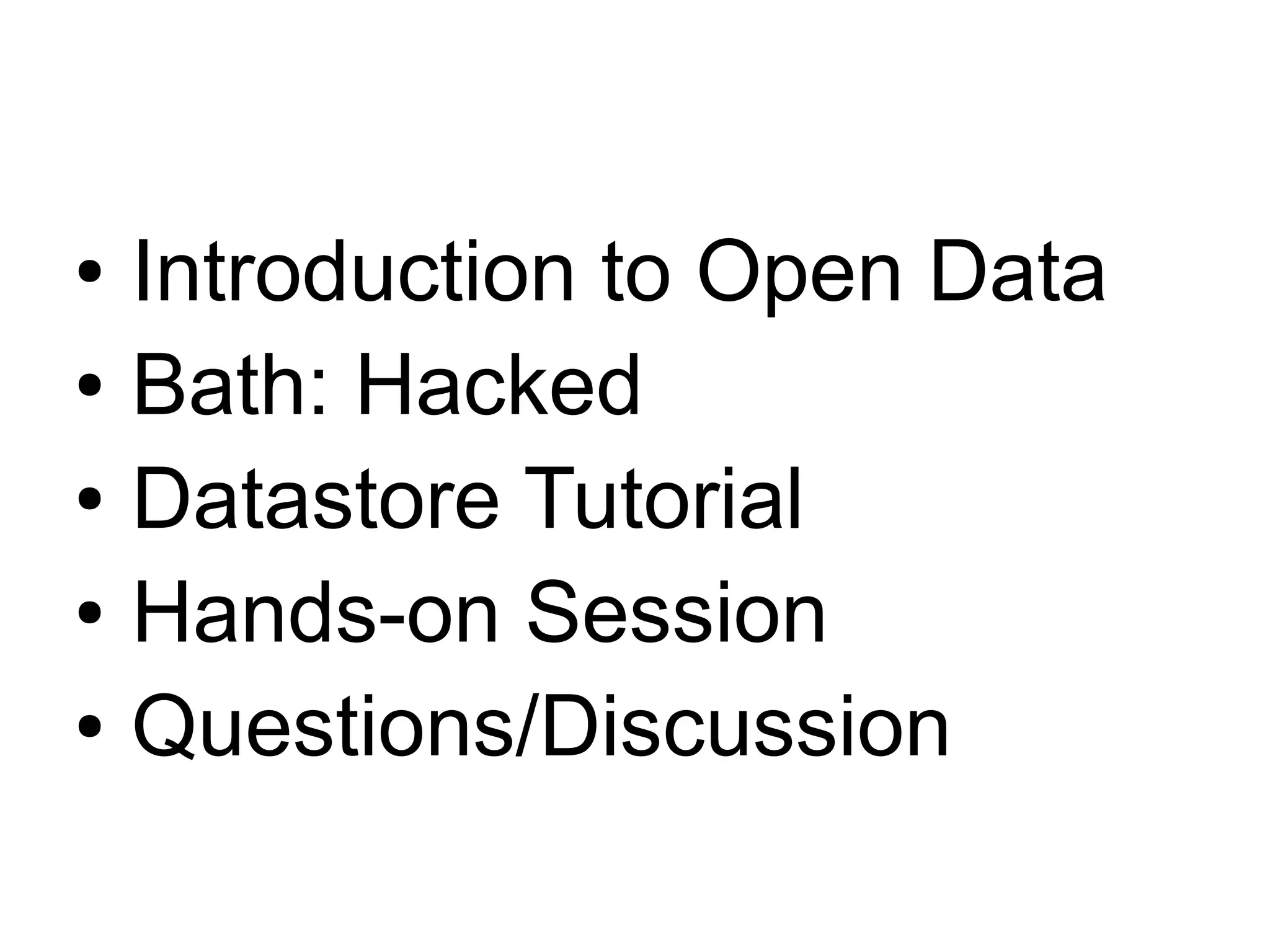 • Introduction to Open Data
• Bath: Hacked
• Datastore Tutorial
• Hands-on Session
• Questions/Discussion